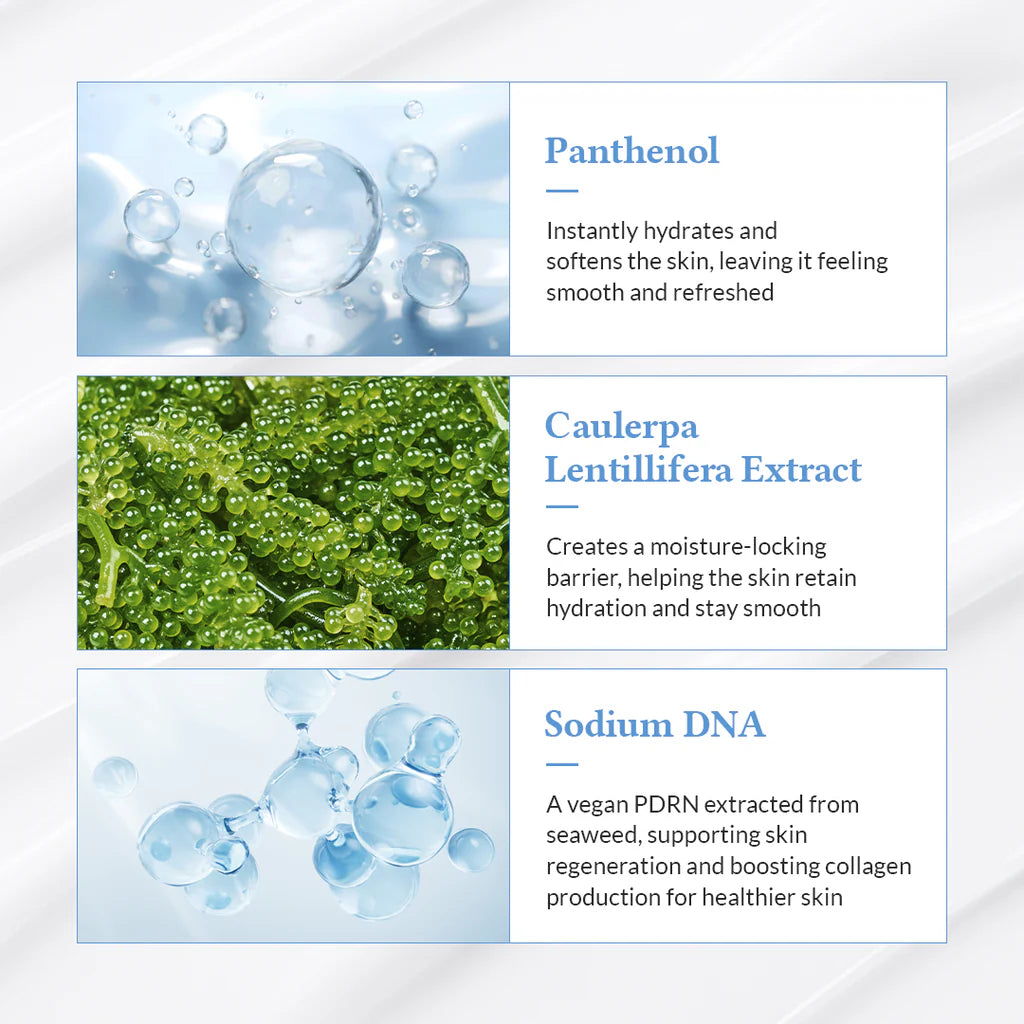 Panthenol

Instantly hydrates and softens the skin, leaving it feeling smooth and refreshed

Caulerpa Lentillifera Extract

Creates a moisture-locking barrier, helping the skin retain hydration and stay smooth

Sodium DNA

A vegan PDRN extracted from seaweed, supporting skin regeneration and boosting collagen production for healthier skin